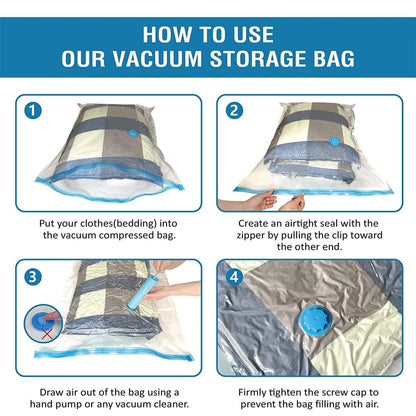 HOW TO USE
OUR VACUUM STORAGE BAG

1

Put your clothes(bedding) into the vacuum compressed bag.

2

Create an airtight seal with the zipper by pulling the clip toward the other end.

3

Draw air out of the bag using a hand pump or any vacuum cleaner.

4

Firmly tighten the screw cap to prevent the bag filling with air.